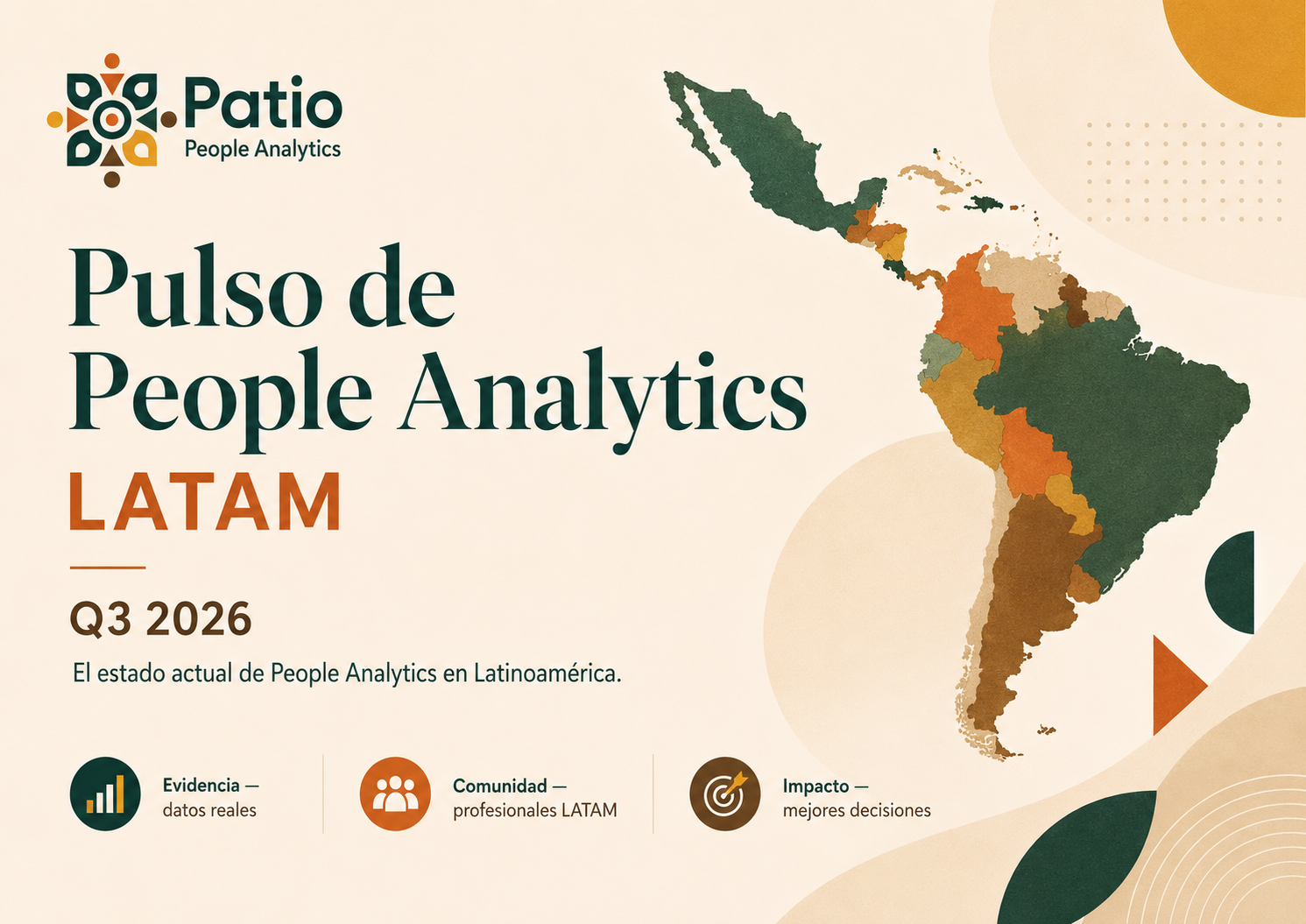 Patio
People Analytics

Pulso de People Analytics
LATAM

Q3 2026

El estado actual de People Analytics en Latinoamérica.

Evidencia — datos reales

Comunidad — profesionales LATAM

Impacto — mejores decisiones